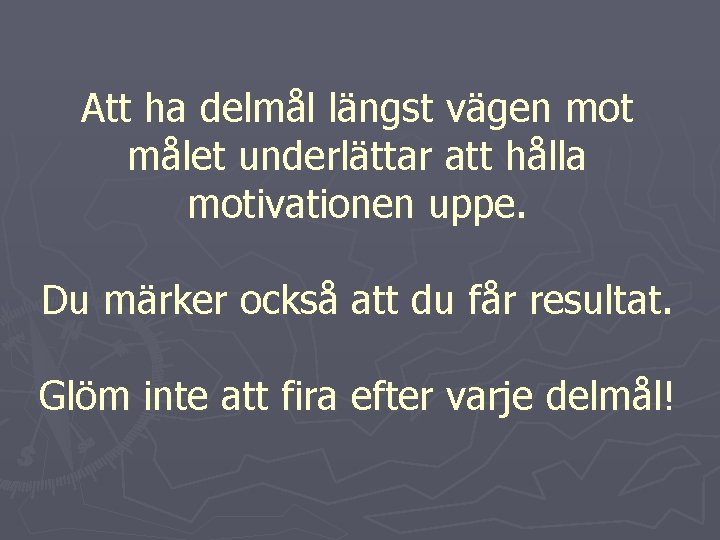 Att ha delmål längst vägen mot målet underlättar att hålla motivationen uppe.

Du märker också att du får resultat.

Glöm inte att fira efter varje delmål!